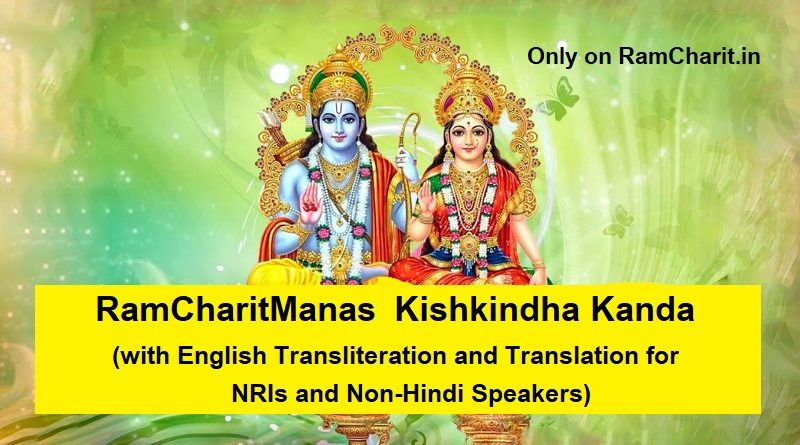 Only on RamCharit.in

RamCharitManas Kishkindha Kanda

(with English Transliteration and Translation for NRIs and Non-Hindi Speakers)